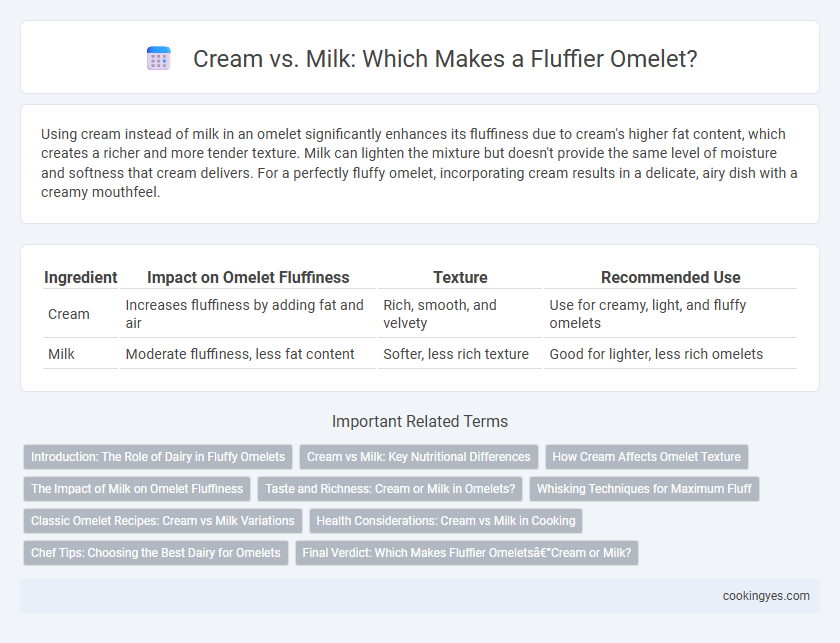 Cream vs. Milk: Which Makes a Fluffier Omelet?

Using cream instead of milk in an omelet significantly enhances its fluffiness due to cream's higher fat content, which creates a richer and more tender texture. Milk can lighten the mixture but doesn't provide the same level of moisture and softness that cream delivers. For a perfectly fluffy omelet, incorporating cream results in a delicate, airy dish with a creamy mouthfeel.

| Ingredient | Impact on Omelet Fluffiness | Texture | Recommended Use |
|---|---|---|---|
| Cream | Increases fluffiness by adding fat and air | Rich, smooth, and velvety | Use for creamy, light, and fluffy omelets |
| Milk | Moderate fluffiness, less fat content | Softer, less rich texture | Good for lighter, less rich omelets |

Important Related Terms

Introduction: The Role of Dairy in Fluffy Omelets
Cream vs Milk: Key Nutritional Differences
How Cream Affects Omelet Texture
The Impact of Milk on Omelet Fluffiness
Taste and Richness: Cream or Milk in Omelets?
Whisking Techniques for Maximum Fluff
Classic Omelet Recipes: Cream vs Milk Variations
Health Considerations: Cream vs Milk in Cooking
Chef Tips: Choosing the Best Dairy for Omelets
Final Verdict: Which Makes Fluffier Omeletsâ€"Cream or Milk?

cookingyes.com